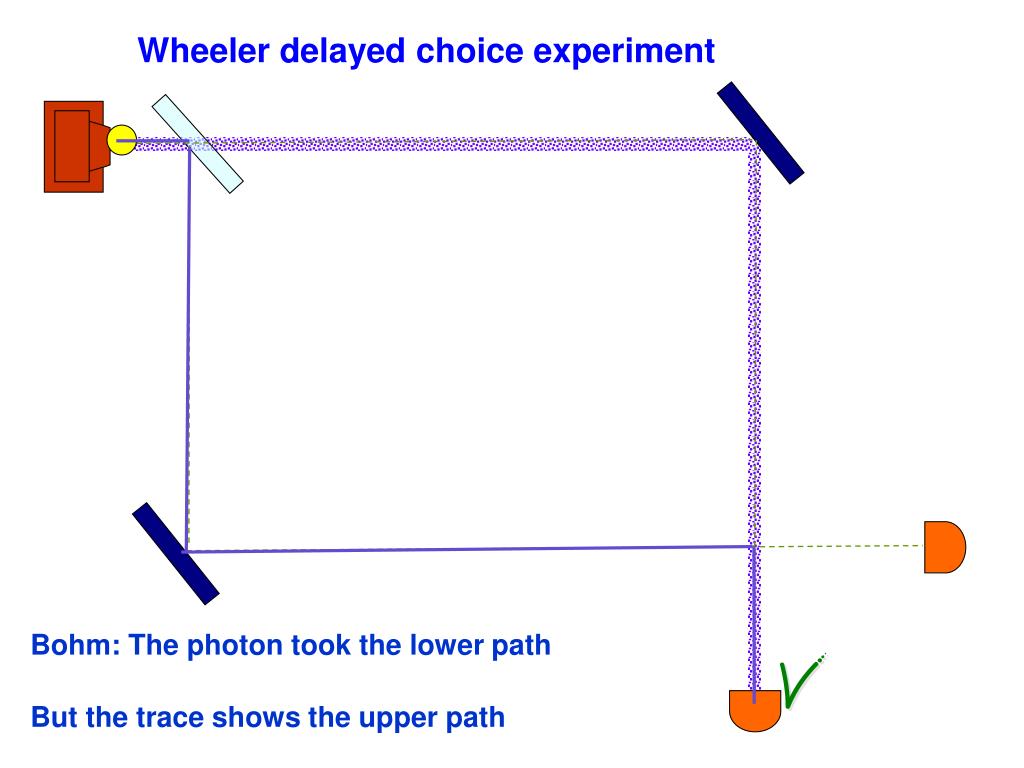 Wheeler delayed choice experiment

Bohm: The photon took the lower path

But the trace shows the upper path